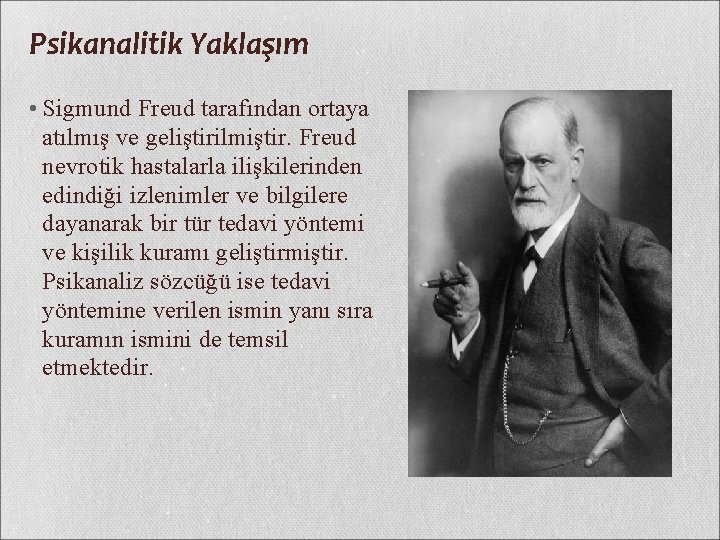 Psikanalitik Yaklaşım

• Sigmund Freud tarafından ortaya atılmış ve geliştirilmiştir. Freud nevrotik hastalarla ilişkilerinden edindiği izlenimler ve bilgilere dayanarak bir tür tedavi yöntemi ve kişilik kuramı geliştirmiştir. Psikanaliz sözcüğü ise tedavi yöntemine verilen ismin yanı sıra kuramın ismini de temsil etmektedir.